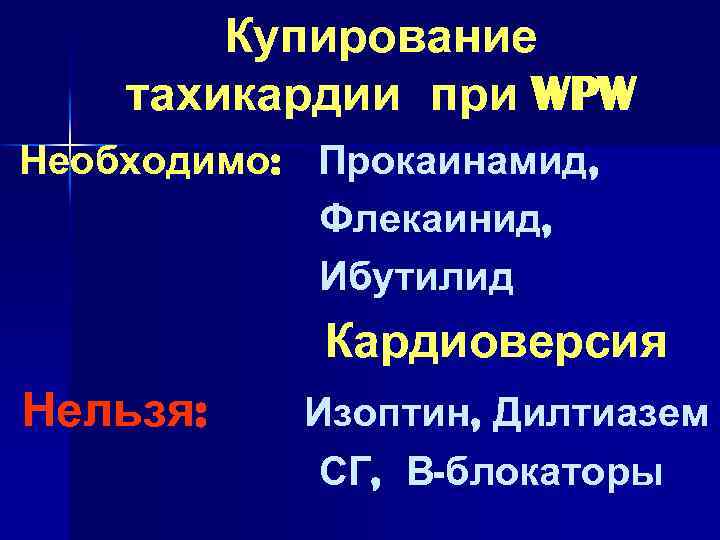 Купирование тахикардии при WPW

Необходимо: Прокаинамид,
Флекаинид,
Ибутилид

Кардиоверсия

Нельзя: Изоптин, Дилтиазем
СГ, В-блокаторы